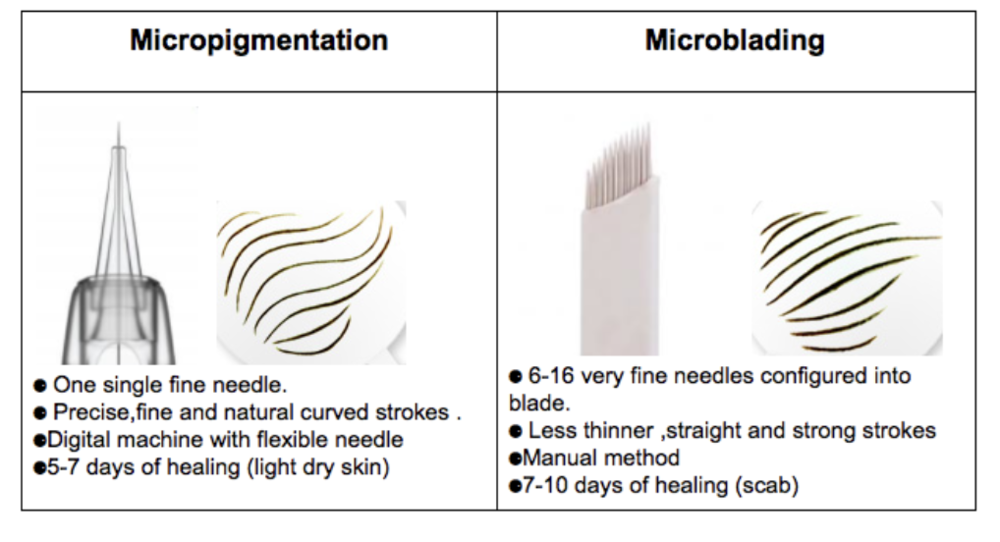 | Micropigmentation | Microblading |
|---|---|
| ● One single fine needle. ● Precise,fine and natural curved strokes . ●Digital machine with flexible needle ●5-7 days of healing (light dry skin) | ● 6-16 very fine needles configured into blade. ● Less thinner ,straight and strong strokes ●Manual method ●7-10 days of healing (scab) |